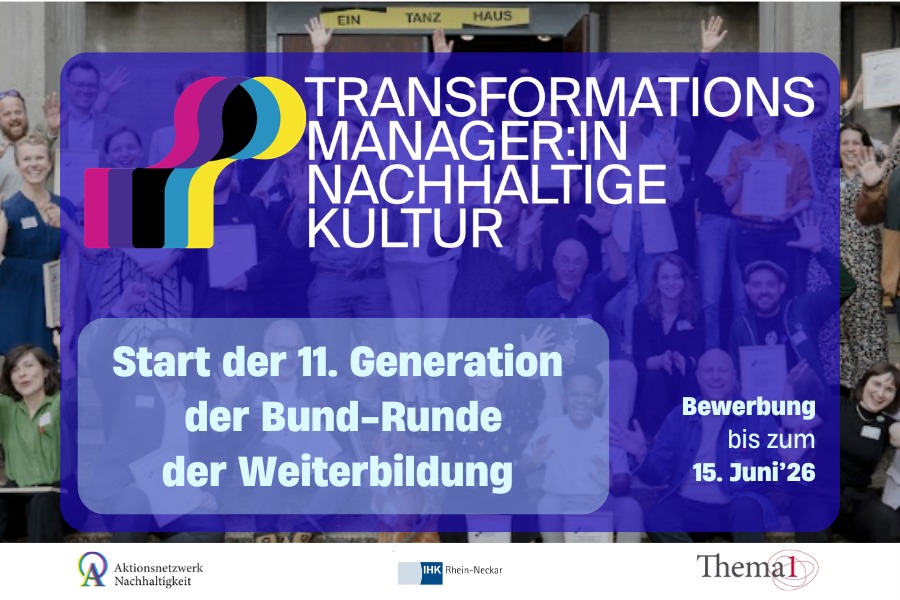 EIN TANZ HAUS

TRANSFORMATIONS MANAGER:IN NACHHALTIGE KULTUR

Start der 11. Generation der Bund-Runde der Weiterbildung

Bewerbung bis zum 15. Juni'26

Aktionsnetzwerk Nachhaltigkeit

IHK Rhein-Neckar

Thema1